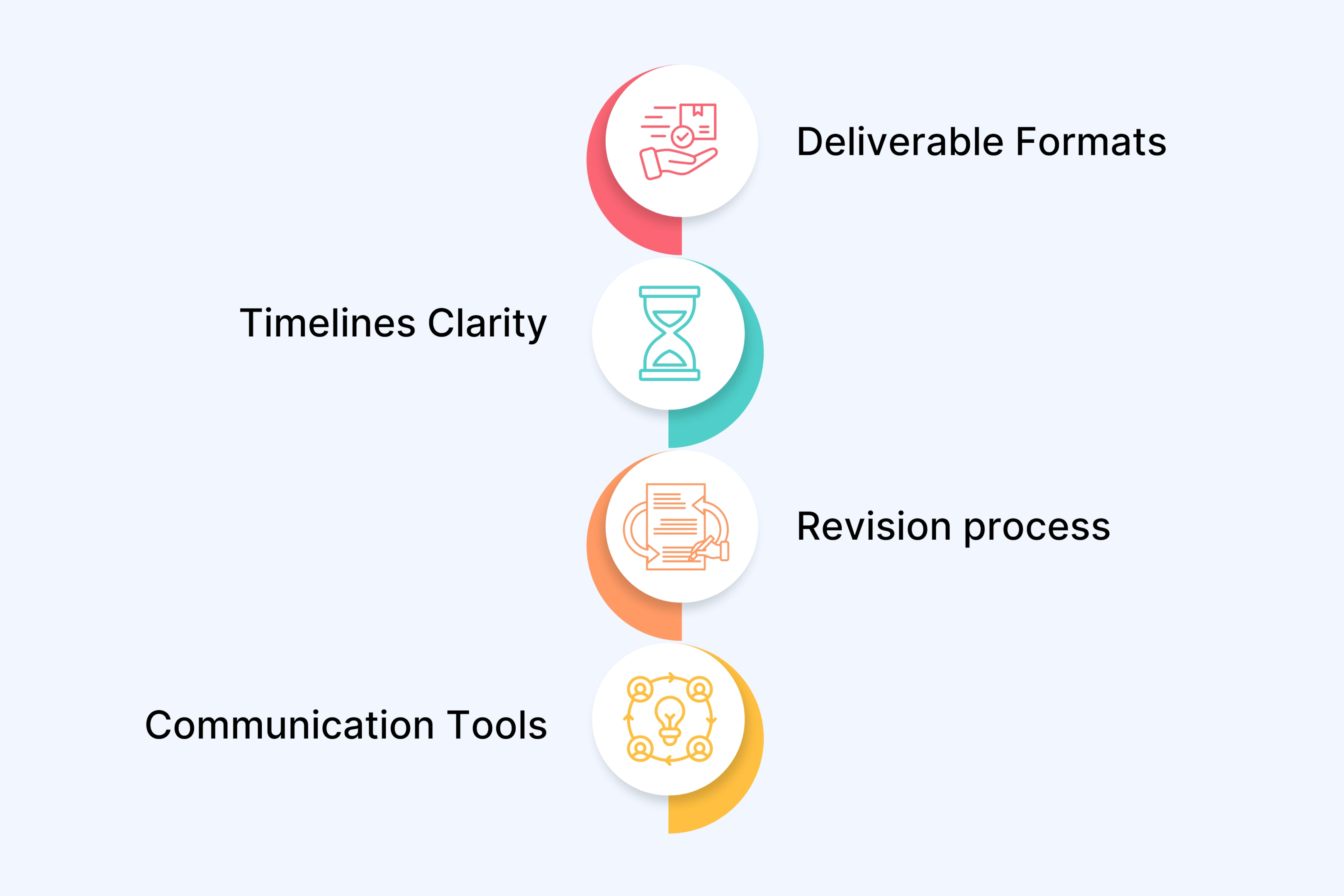 Deliverable Formats

Timelines Clarity

Revision process

Communication Tools